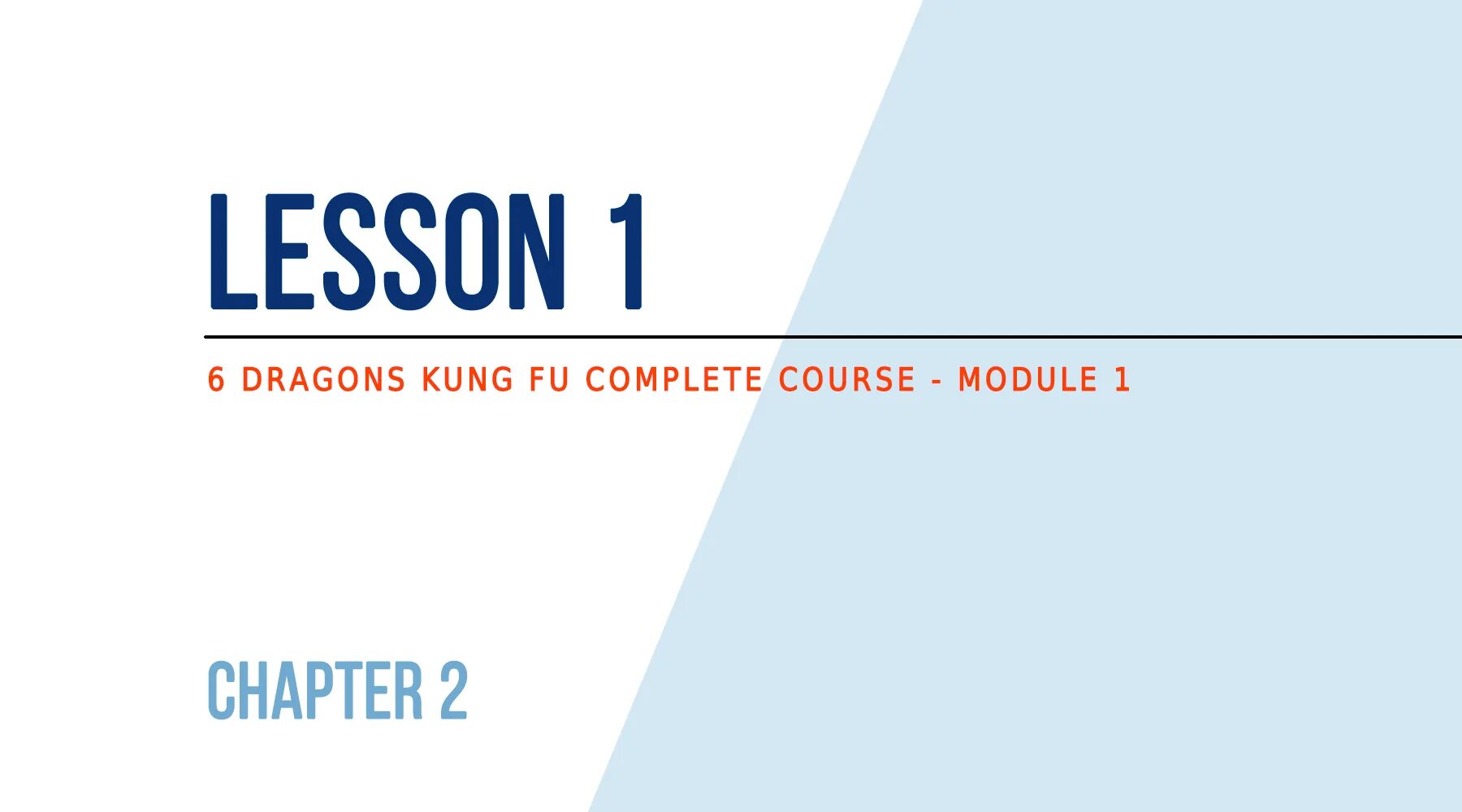 LESSON 1

6 DRAGONS KUNG FU COMPLETE COURSE - MODULE 1

CHAPTER 2